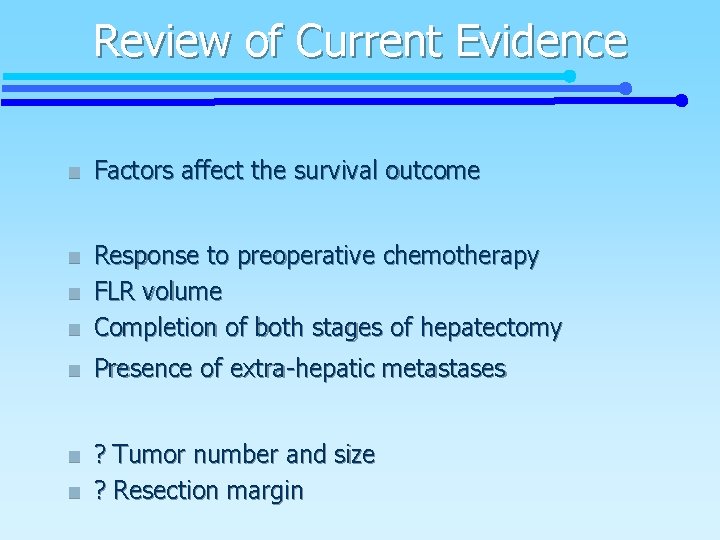 Review of Current Evidence

- Factors affect the survival outcome

- Response to preoperative chemotherapy
- FLR volume
- Completion of both stages of hepatectomy
- Presence of extra-hepatic metastases

- ? Tumor number and size
- ? Resection margin